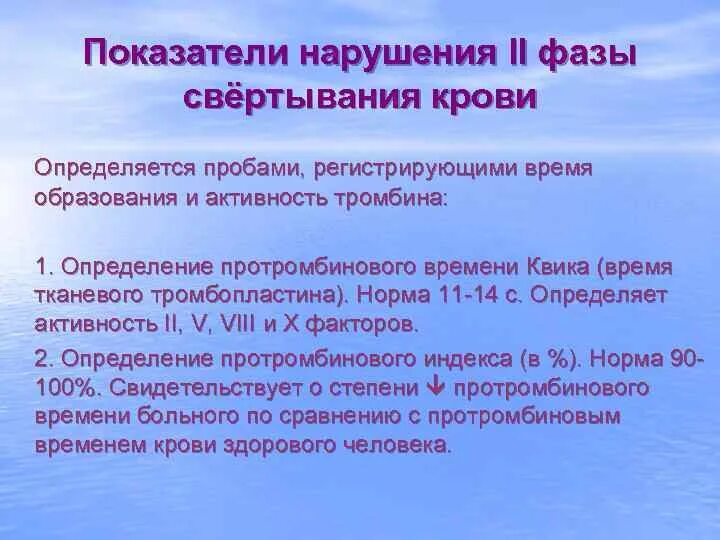 Показатели нарушения II фазы свёртывания крови

Определяется пробами, регистрирующими время образования и активность тромбина:

1. Определение протромбинового времени Квика (время тканевого тромбопластина). Норма 11-14 с. Определяет активность II, V, VIII и X факторов.

2. Определение протромбинового индекса (в %). Норма 90-100%. Свидетельствует о степени ↓ протромбинового времени больного по сравнению с протромбиновым временем крови здорового человека.